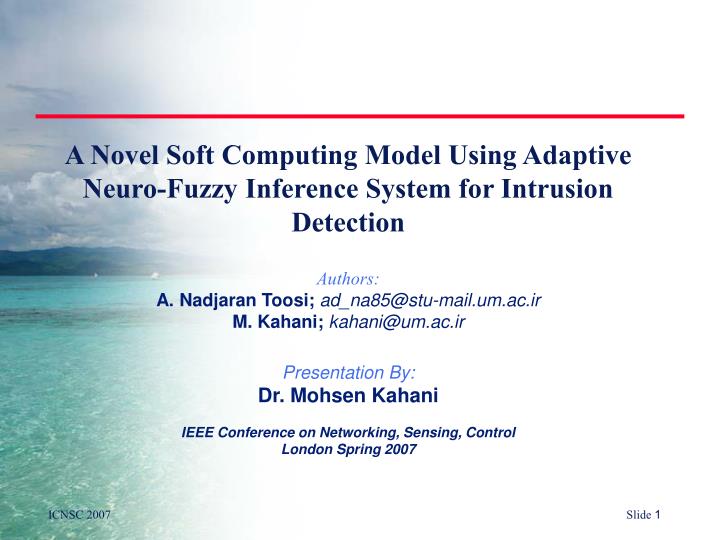 A Novel Soft Computing Model Using Adaptive Neuro-Fuzzy Inference System for Intrusion Detection

Authors:
A. Nadjaran Toosi; ad_na85@stu-mail.um.ac.ir
M. Kahani; kahani@um.ac.ir

Presentation By:
Dr. Mohsen Kahani

IEEE Conference on Networking, Sensing, Control
London Spring 2007

ICNSC 2007

Slide 1